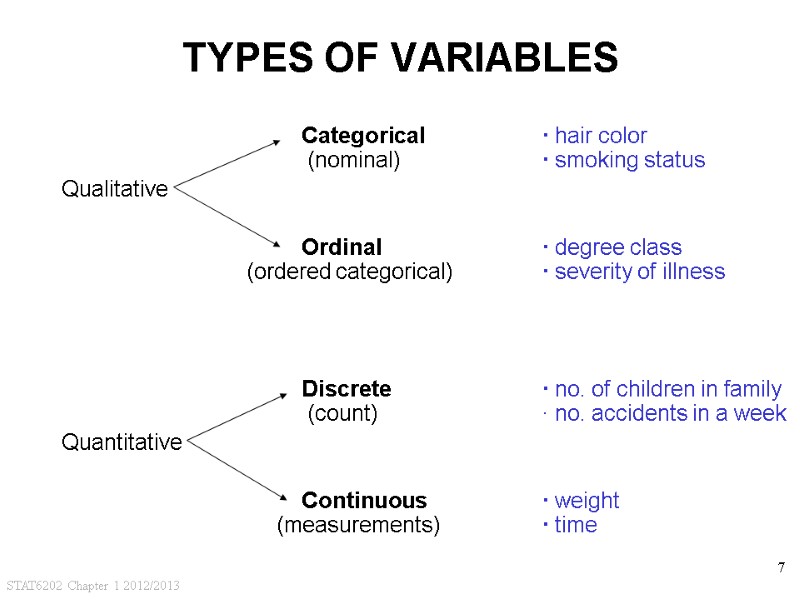 TYPES OF VARIABLES

Qualitative

Categorical
(nominal)

· hair color
· smoking status

Ordinal
(ordered categorical)

· degree class
· severity of illness

Quantitative

Discrete
(count)

· no. of children in family
· no. accidents in a week

Continuous
(measurements)

· weight
· time

7

STAT6202 Chapter 1 2012/2013